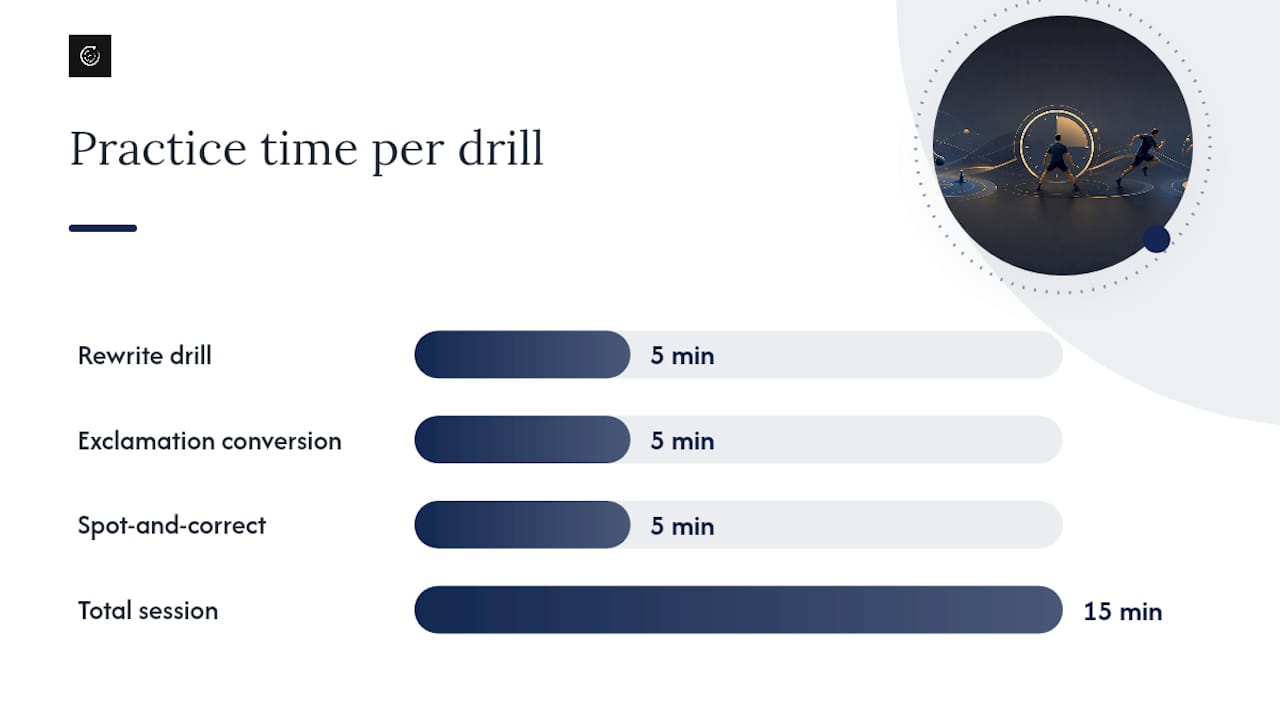 Practice time per drill

Rewrite drill 5 min

Exclamation conversion 5 min

Spot-and-correct 5 min

Total session 15 min